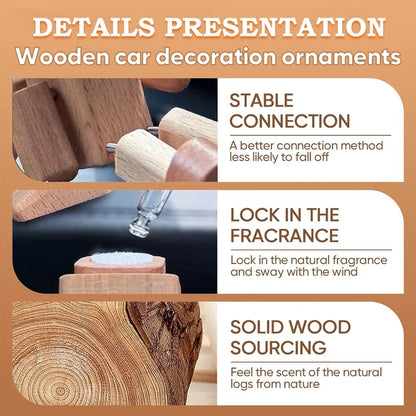 DETAILS PRESENTATION
Wooden car decoration ornaments

STABLE CONNECTION

A better connection method less likely to fall off

LOCK IN THE FRACRANCE

Lock in the natural fragrance and sway with the wind

SOLID WOOD SOURCING

Feel the scent of the natural logs from nature